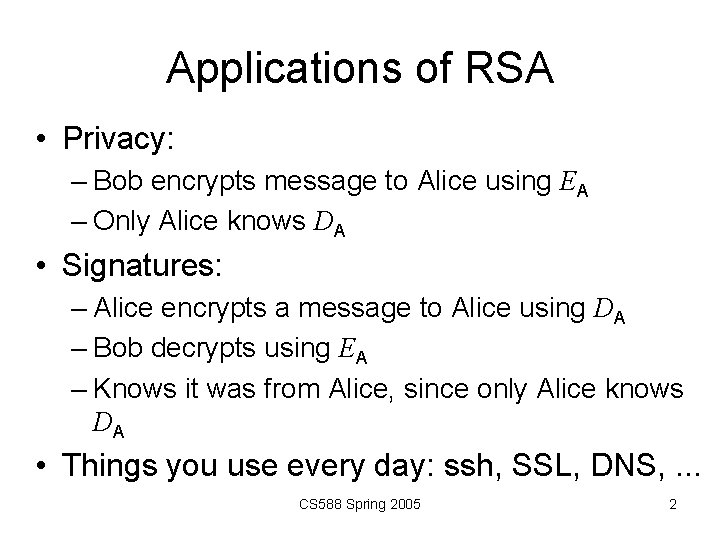 Applications of RSA

• Privacy:
– Bob encrypts message to Alice using $E_A$
– Only Alice knows $D_A$
• Signatures:
– Alice encrypts a message to Alice using $D_A$
– Bob decrypts using $E_A$
– Knows it was from Alice, since only Alice knows $D_A$
• Things you use every day: ssh, SSL, DNS, ...

CS588 Spring 2005

2